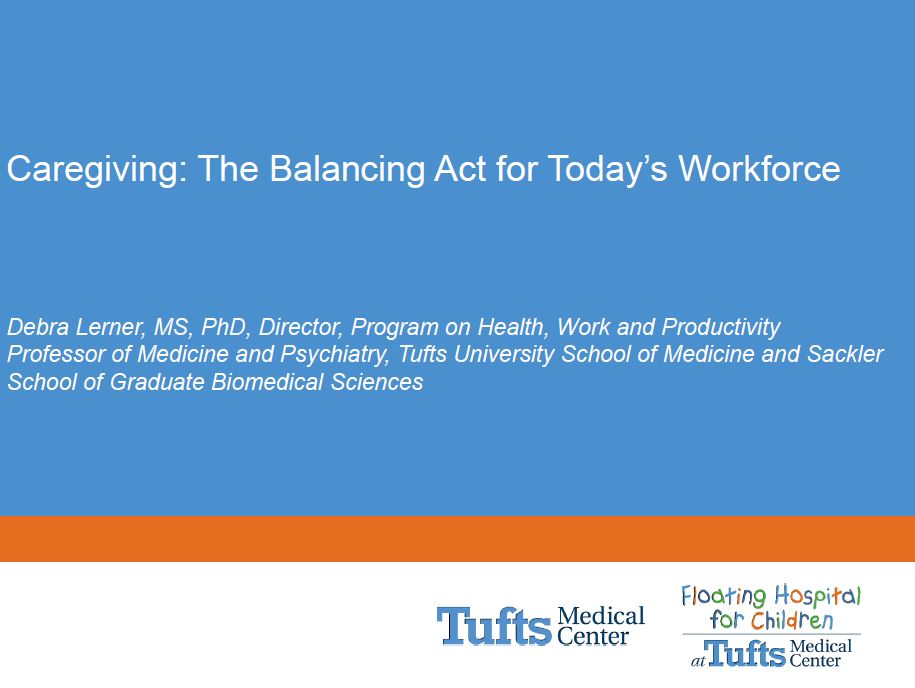 Caregiving: The Balancing Act for Today’s Workforce

Debra Lerner, MS, PhD, Director, Program on Health, Work and Productivity
Professor of Medicine and Psychiatry, Tufts University School of Medicine and Sackler School of Graduate Biomedical Sciences

Tufts Medical Center

Floating Hospital for Children
at Tufts Medical Center